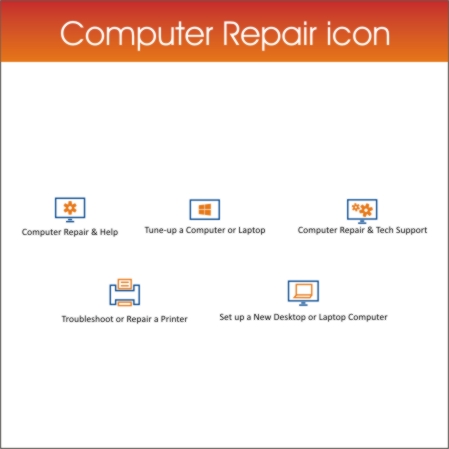 Computer Repair icon

Computer Repair & Help

Tune-up a Computer or Laptop

Computer Repair & Tech Support

Troubleshoot or Repair a Printer

Set up a New Desktop or Laptop Computer